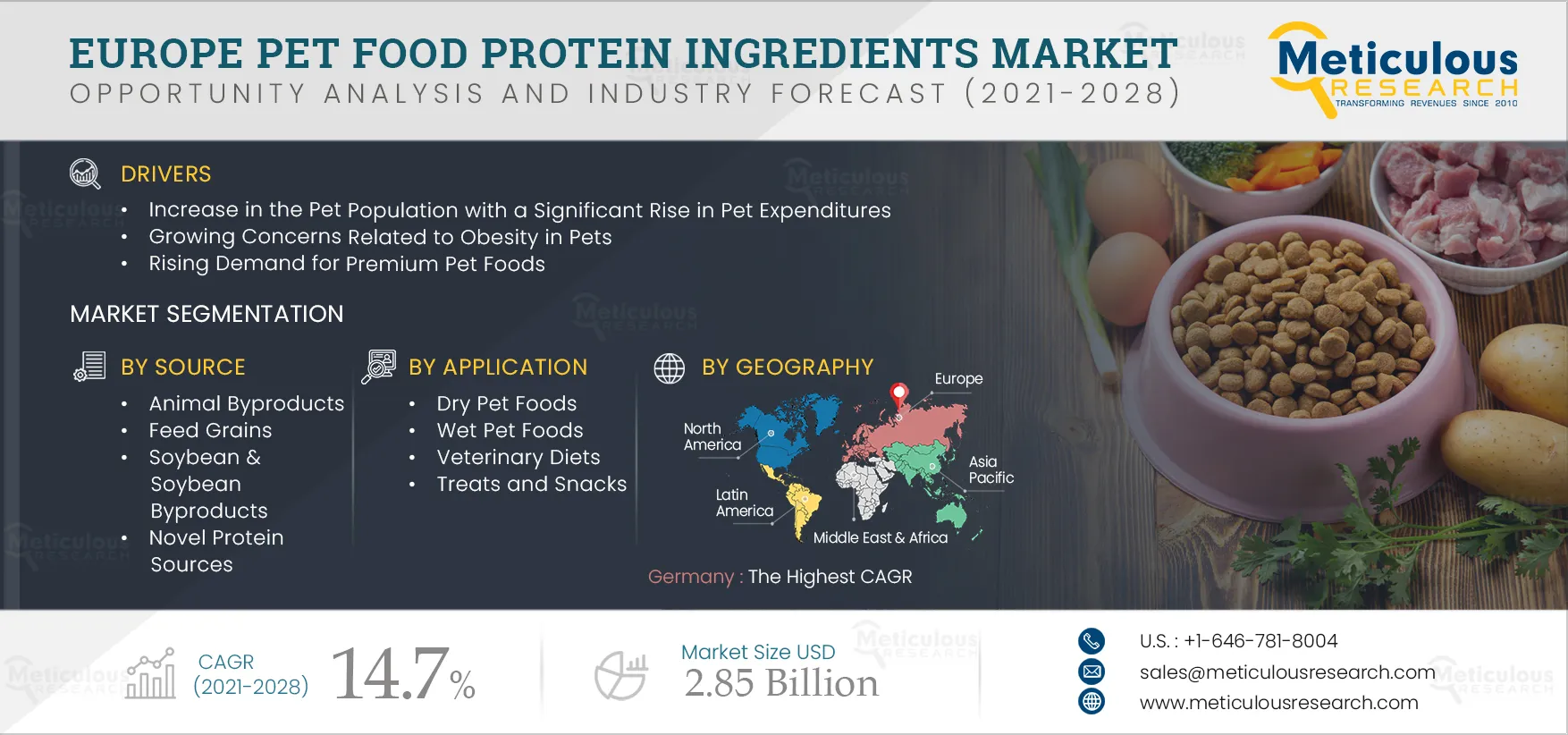 EUROPE PET FOOD PROTEIN INGREDIENTS MARKET
OPPORTUNITY ANALYSIS AND INDUSTRY FORECAST (2021-2028)

Meticulous RESEARCH
TRANSFORMING REVENUES SINCE 2010

DRIVERS
• Increase in the Pet Population with a Significant Rise in Pet Expenditures
• Growing Concerns Related to Obesity in Pets
• Rising Demand for Premium Pet Foods

MARKET SEGMENTATION

BY SOURCE
• Animal Byproducts
• Feed Grains
• Soybean & Soybean Byproducts
• Novel Protein Sources

BY APPLICATION
• Dry Pet Foods
• Wet Pet Foods
• Veterinary Diets
• Treats and Snacks

BY GEOGRAPHY
Europe
North America
Asia Pacific
Latin America
Middle East & Africa

Germany : The Highest CAGR

CAGR (2021-2028) 14.7%

Market Size USD 2.85 Billion

U.S. : +1-646-781-8004
sales@meticulousresearch.com
www.meticulousresearch.com